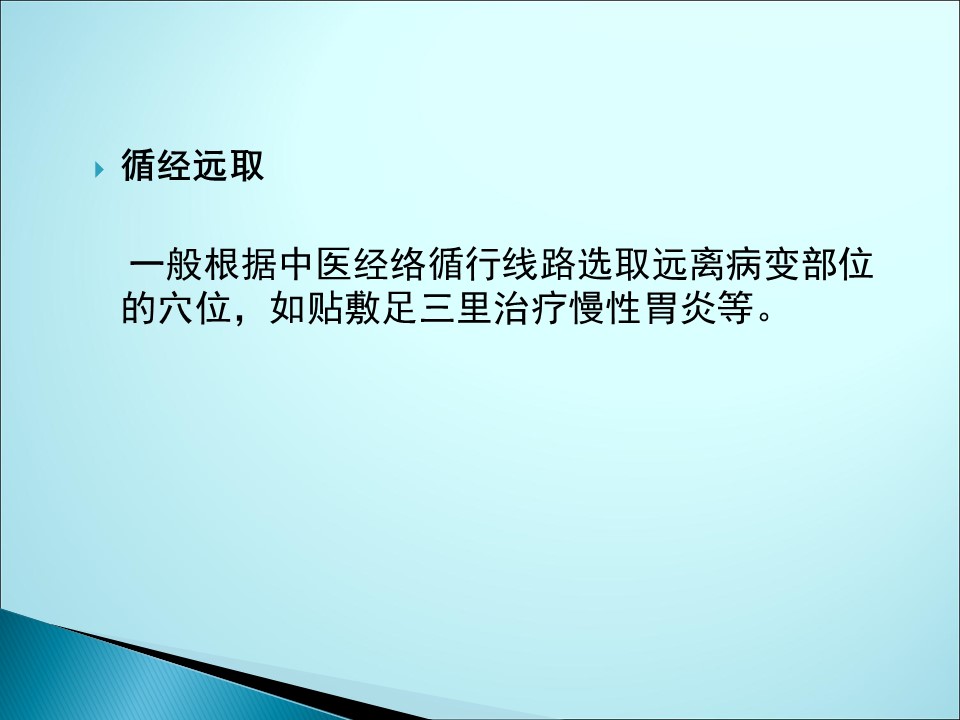 循经远取

一般根据中医经络循行线路选取远离病变部位的穴位，如贴敷足三里治疗慢性胃炎等。